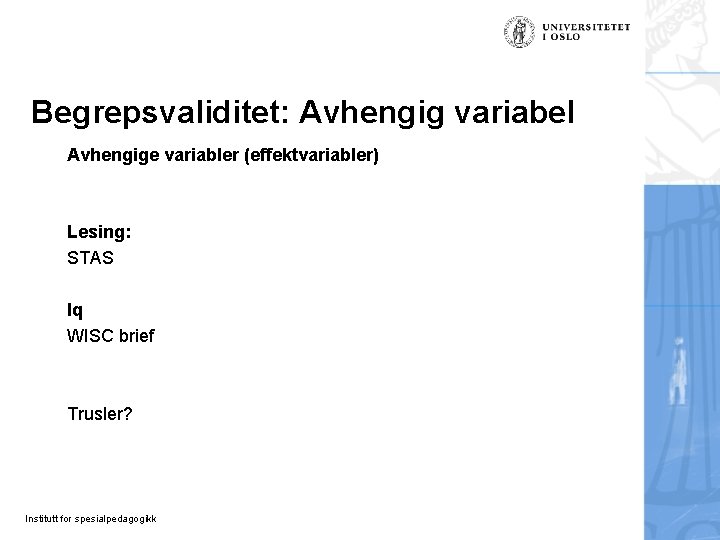 UNIVERSITETET I OSLO

Begrepsvaliditet: Avhengig variabel

Avhengige variabler (effektvariabler)

Lesing:
STAS

Iq
WISC brief

Trusler?

Institutt for spesialpedagogikk